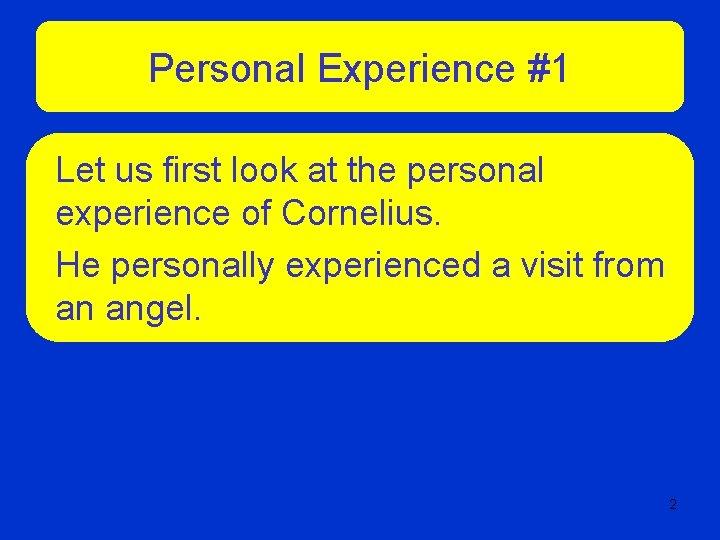 Personal Experience #1

Let us first look at the personal experience of Cornelius.

He personally experienced a visit from an angel.

2